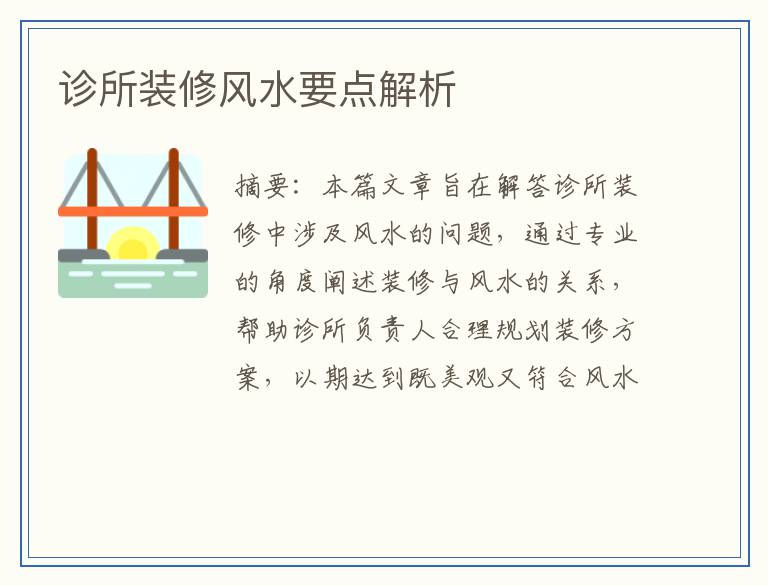 诊所装修风水要点解析

摘要：本篇文章旨在解答诊所装修中涉及风水的问题，通过专业的角度阐述装修与风水的关系，帮助诊所负责人合理规划装修方案，以期达到既美观又符合风水